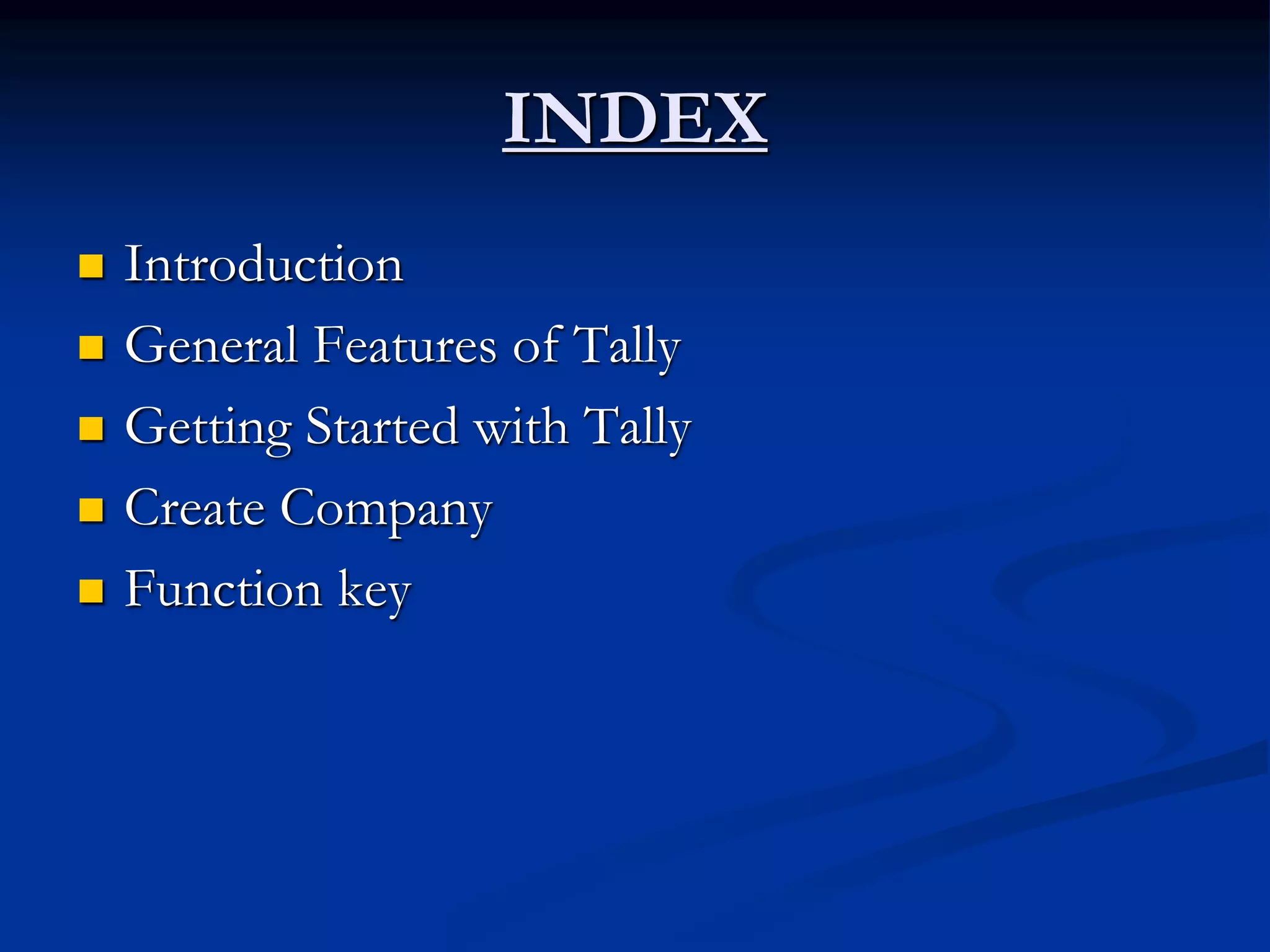 INDEX

- Introduction
- General Features of Tally
- Getting Started with Tally
- Create Company
- Function key